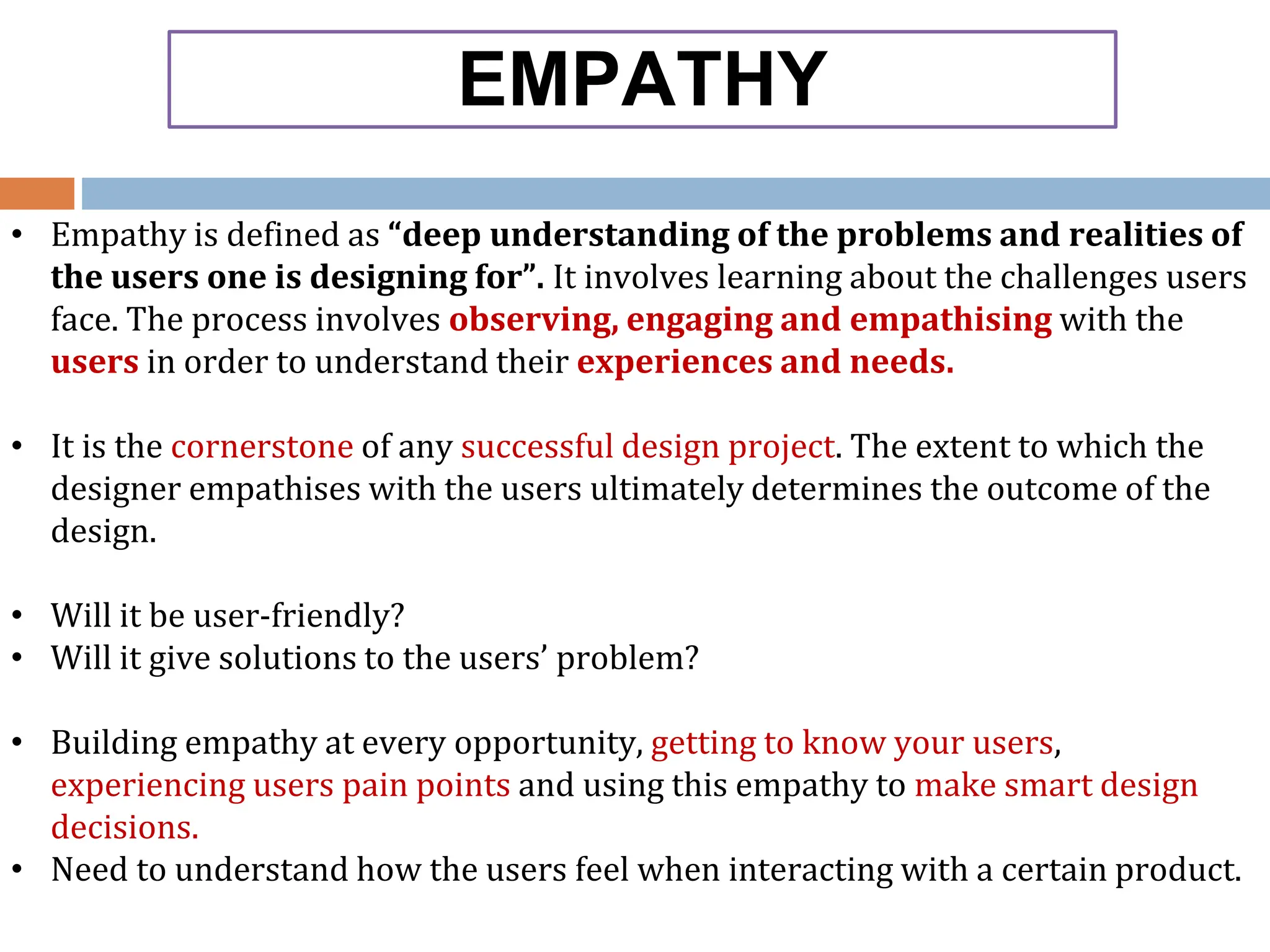 EMPATHY

• Empathy is defined as “deep understanding of the problems and realities of the users one is designing for”. It involves learning about the challenges users face. The process involves observing, engaging and empathising with the users in order to understand their experiences and needs.

• It is the cornerstone of any successful design project. The extent to which the designer empathises with the users ultimately determines the outcome of the design.

• Will it be user-friendly?
• Will it give solutions to the users’ problem?

• Building empathy at every opportunity, getting to know your users, experiencing users pain points and using this empathy to make smart design decisions.
• Need to understand how the users feel when interacting with a certain product.